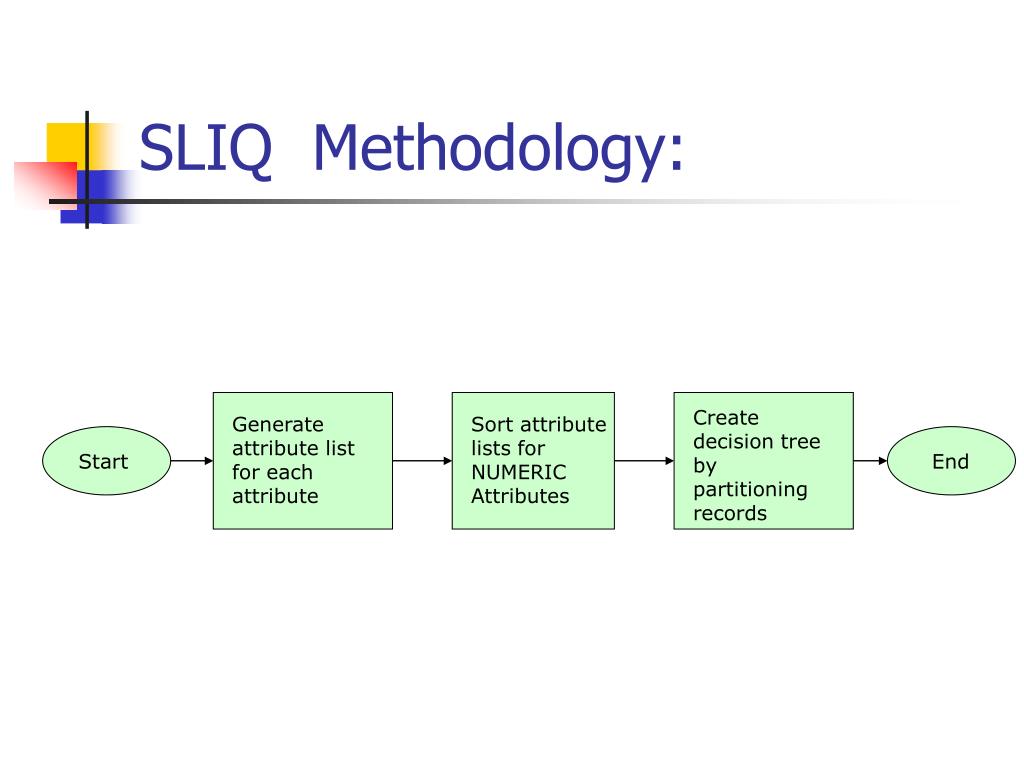 SLIQ Methodology:

Start

Generate attribute list for each attribute

Sort attribute lists for NUMERIC Attributes

Create decision tree by partitioning records

End